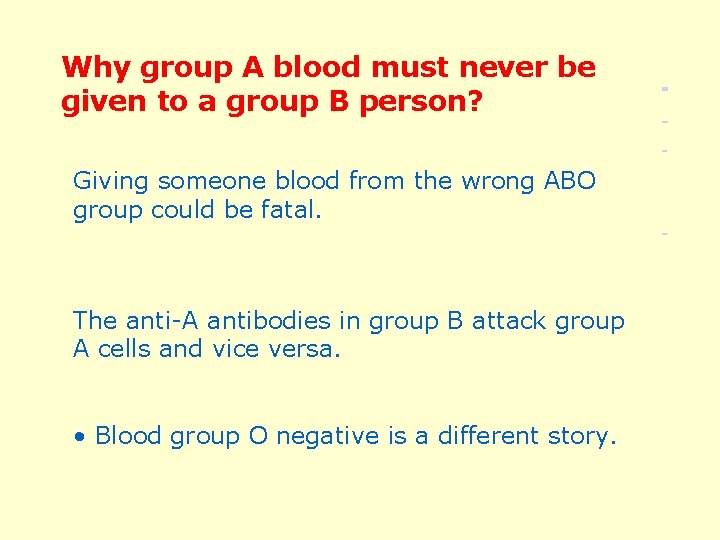 Why group A blood must never be given to a group B person?

Giving someone blood from the wrong ABO group could be fatal.

The anti-A antibodies in group B attack group A cells and vice versa.

• Blood group O negative is a different story.